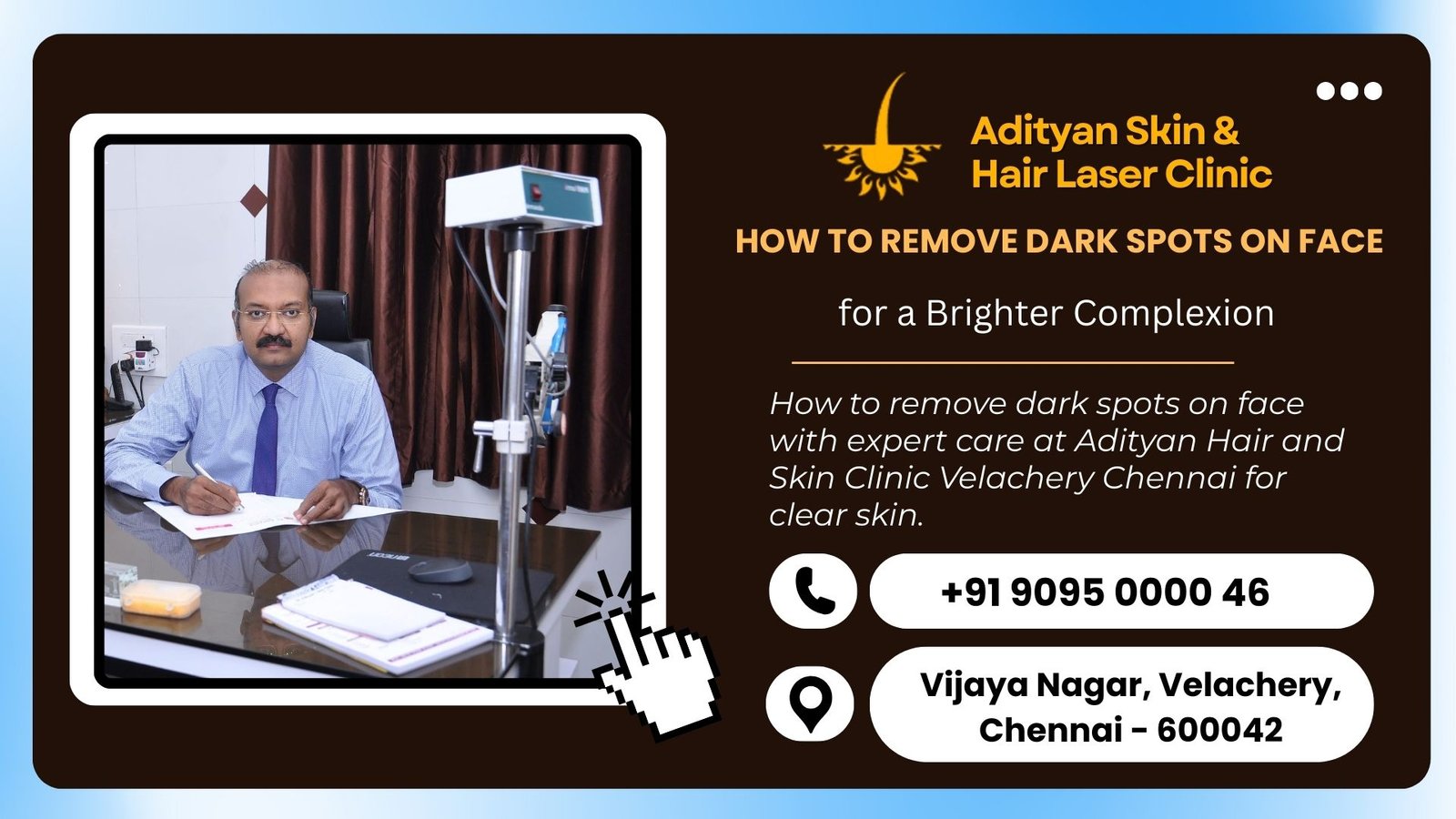 Adityan Skin & Hair Laser Clinic

HOW TO REMOVE DARK SPOTS ON FACE

for a Brighter Complexion

How to remove dark spots on face with expert care at Adityan Hair and Skin Clinic Velachery Chennai for clear skin.

+91 9095 0000 46

Vijaya Nagar, Velachery, Chennai - 600042